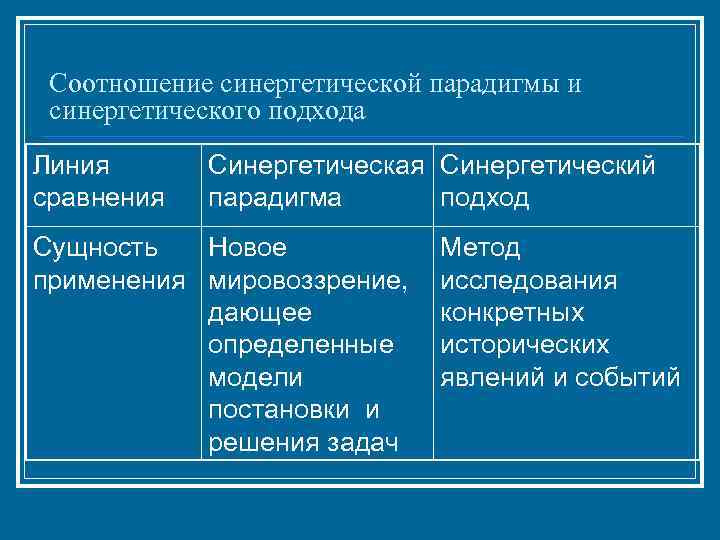 Соотношение синергетической парадигмы и синергетического подхода

| Линия сравнения | Синергетическая парадигма | Синергетический подход |
|---|---|---|
| Сущность применения | Новое мировоззрение, дающее определенные модели постановки и решения задач | Метод исследования конкретных исторических явлений и событий |